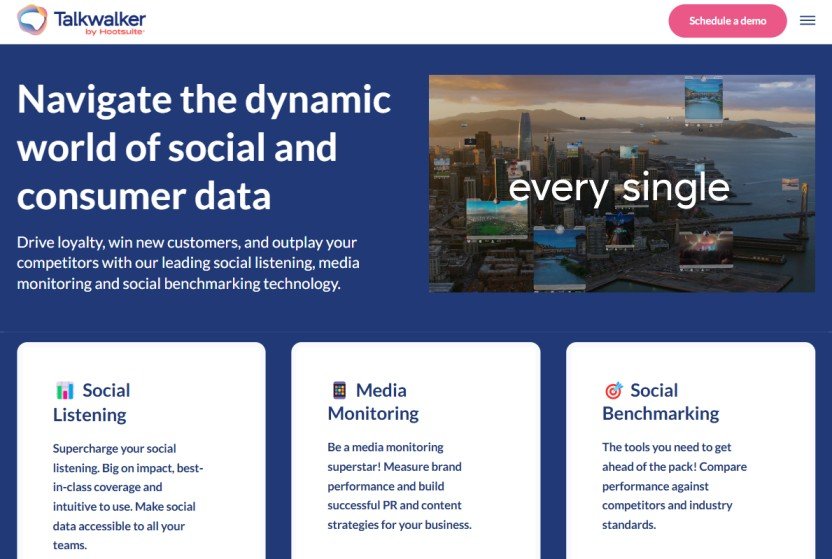 Talkwalker
by Hootsuite

Schedule a demo

Navigate the dynamic world of social and consumer data

Drive loyalty, win new customers, and outplay your competitors with our leading social listening, media monitoring and social benchmarking technology.

every single

Social Listening

Supercharge your social listening. Big on impact, best-in-class coverage and intuitive to use. Make social data accessible to all your teams.

Media Monitoring

Be a media monitoring superstar! Measure brand performance and build successful PR and content strategies for your business.

Social Benchmarking

The tools you need to get ahead of the pack! Compare performance against competitors and industry standards.